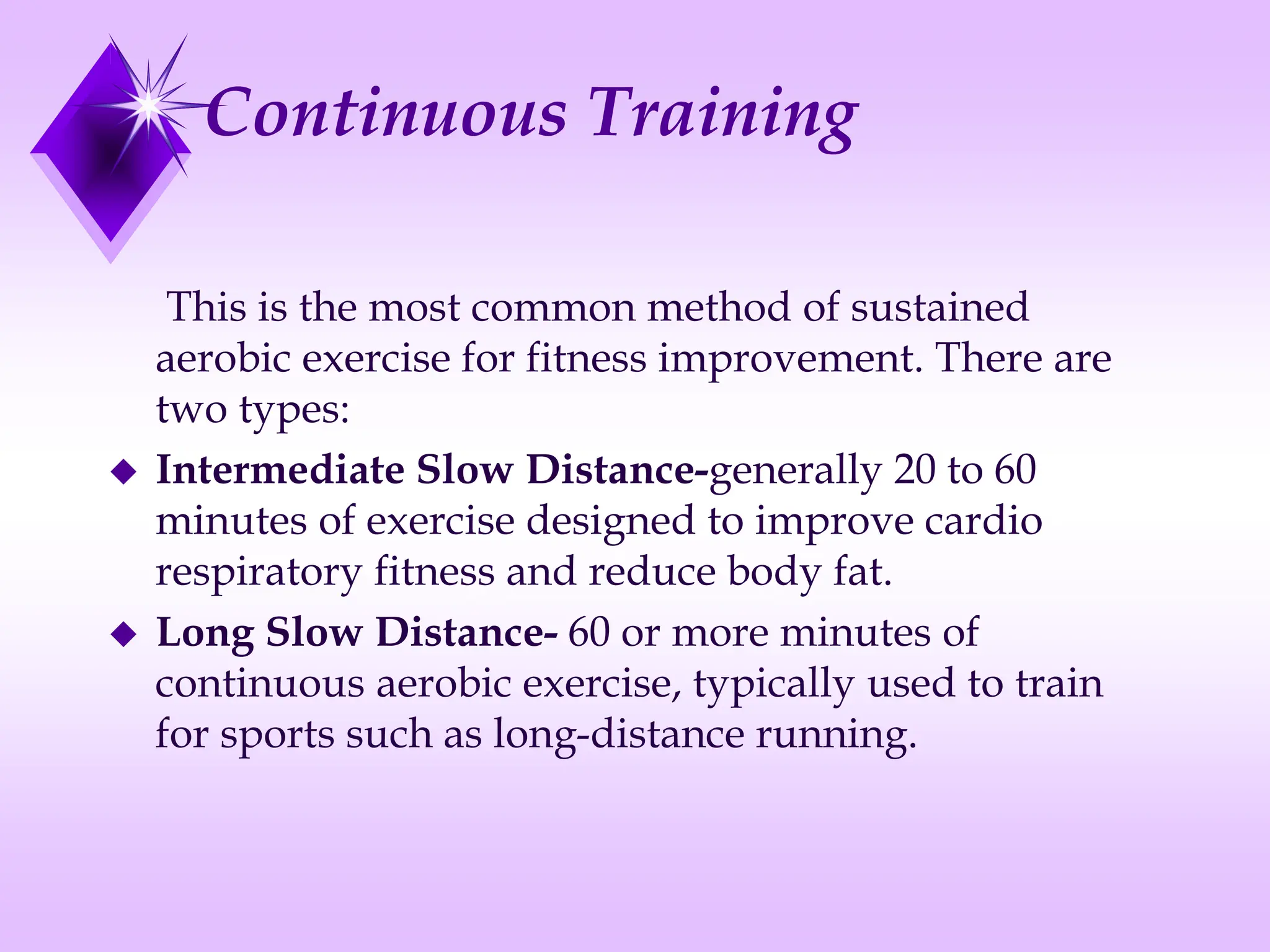 Continuous Training

This is the most common method of sustained aerobic exercise for fitness improvement. There are two types:

◆ Intermediate Slow Distance-generally 20 to 60 minutes of exercise designed to improve cardio respiratory fitness and reduce body fat.

◆ Long Slow Distance- 60 or more minutes of continuous aerobic exercise, typically used to train for sports such as long-distance running.